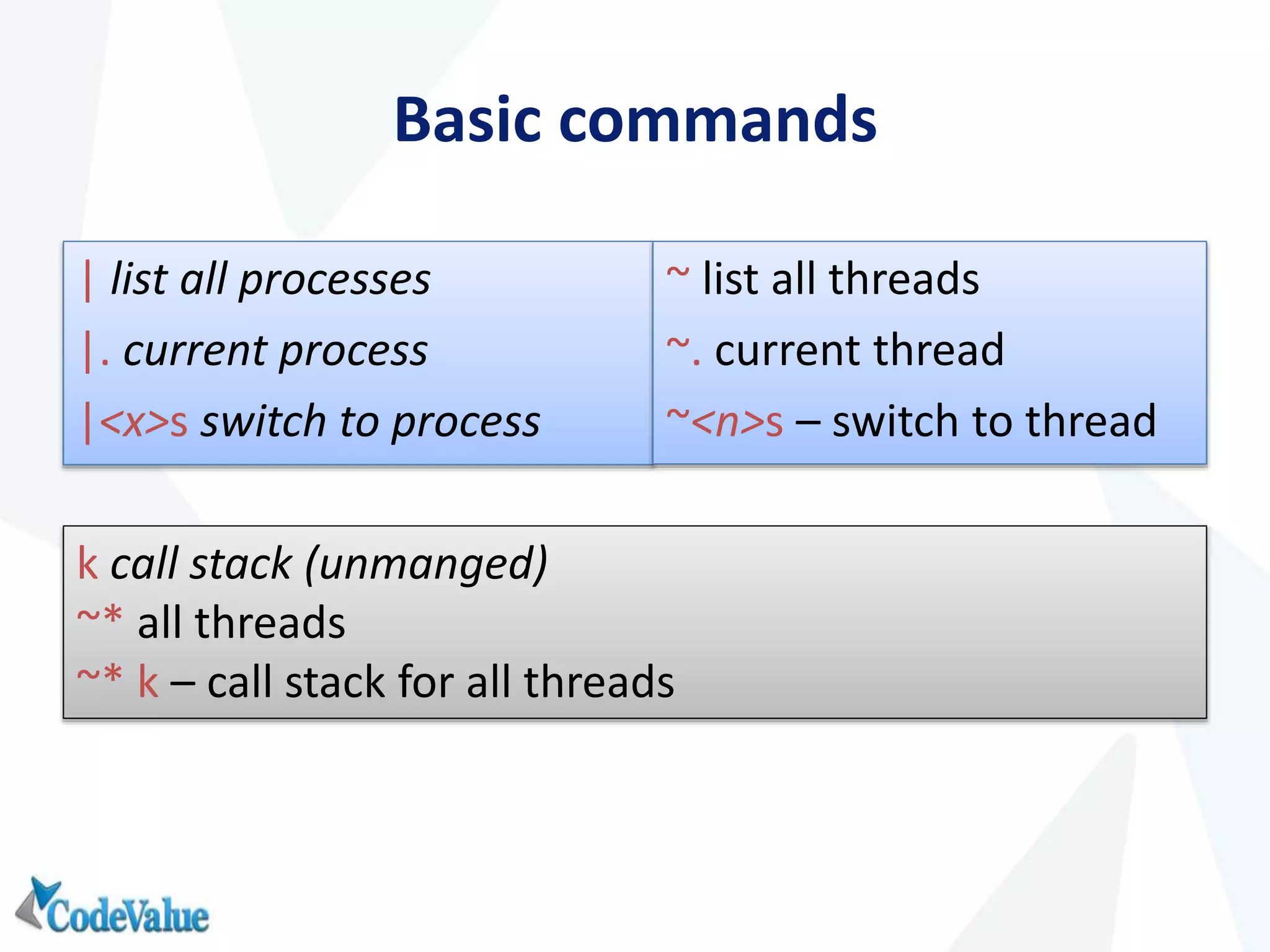 Basic commands

| list all processes
|. current process
|<x>s switch to process

~ list all threads
~. current thread
~<n>s – switch to thread

k call stack (unmanged)
~* all threads
~* k – call stack for all threads

CodeValue